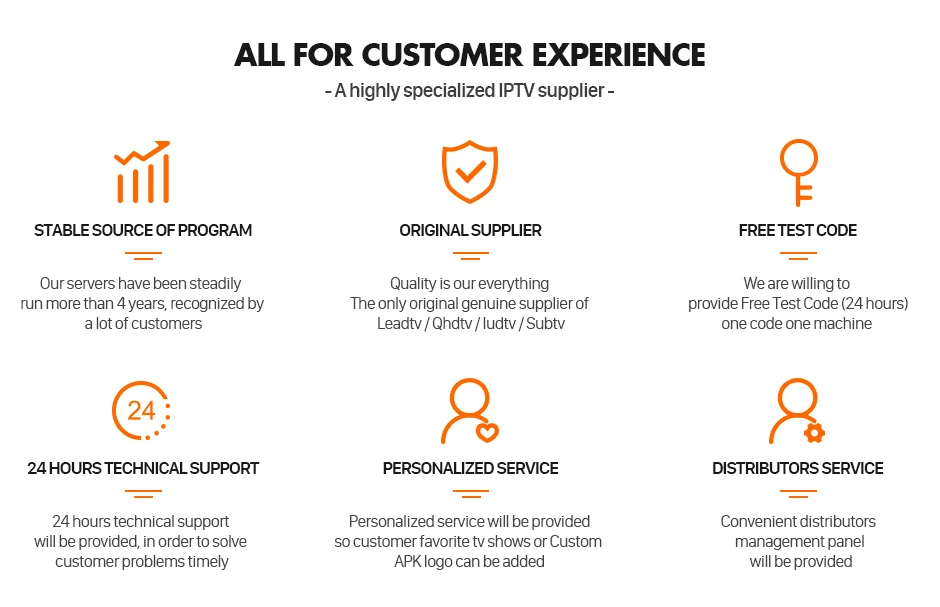 ALL FOR CUSTOMER EXPERIENCE

- A highly specialized IPTV supplier -

STABLE SOURCE OF PROGRAM

Our servers have been steadily run more than 4 years, recognized by a lot of customers

ORIGINAL SUPPLIER

Quality is our everything
The only original genuine supplier of Leadtv / Qhdtv / Iudtv / Subtv

FREE TEST CODE

We are willing to provide Free Test Code (24 hours) one code one machine

24

24 HOURS TECHNICAL SUPPORT

24 hours technical support will be provided, in order to solve customer problems timely

PERSONALIZED SERVICE

Personalized service will be provided so customer favorite tv shows or Custom APK logo can be added

DISTRIBUTORS SERVICE

Convenient distributors management panel will be provided